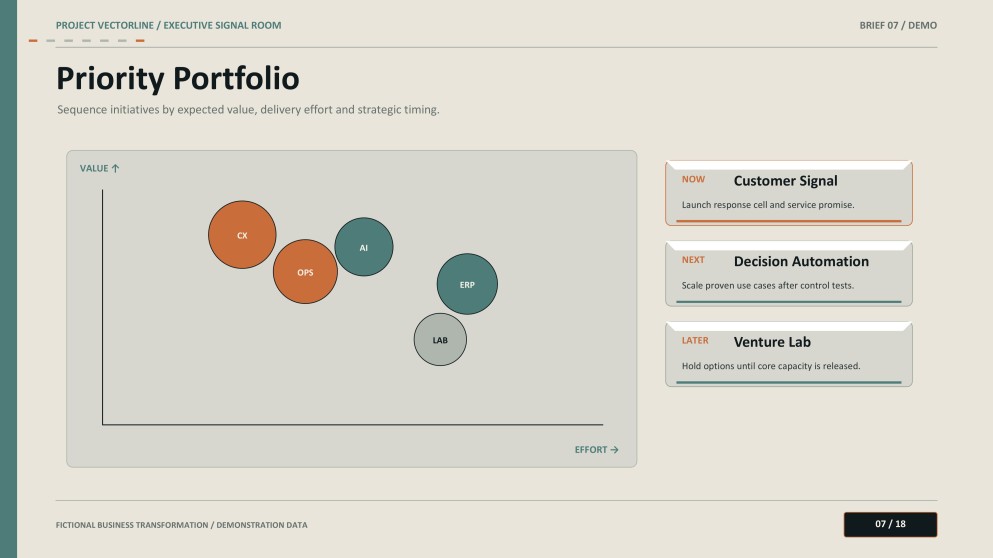 PROJECT VECTORLINE / EXECUTIVE SIGNAL ROOM

BRIEF 07 / DEMO

Priority Portfolio

Sequence initiatives by expected value, delivery effort and strategic timing.

VALUE ↑

CX

OPS

AI

ERP

LAB

EFFORT →

NOW Customer Signal

Launch response cell and service promise.

NEXT Decision Automation

Scale proven use cases after control tests.

LATER Venture Lab

Hold options until core capacity is released.

FICTIONAL BUSINESS TRANSFORMATION / DEMONSTRATION DATA

07 / 18